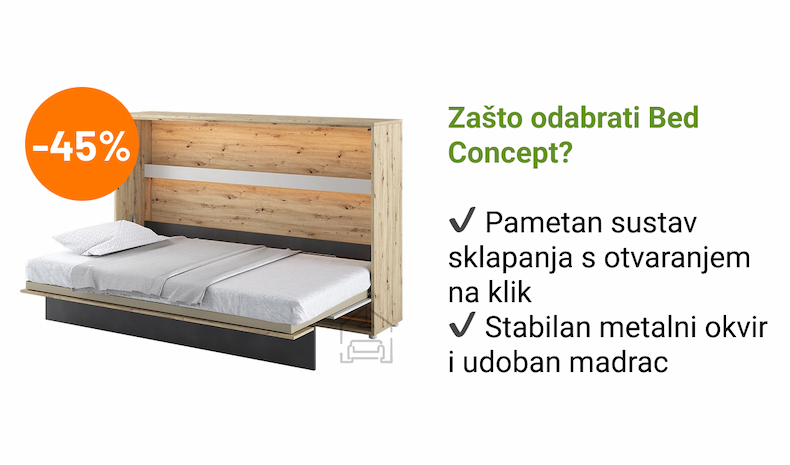 -45%

Zašto odabrati Bed Concept?

✔ Pametan sustav sklapanja s otvaranjem na klik
✔ Stabilan metalni okvir i udoban madrac